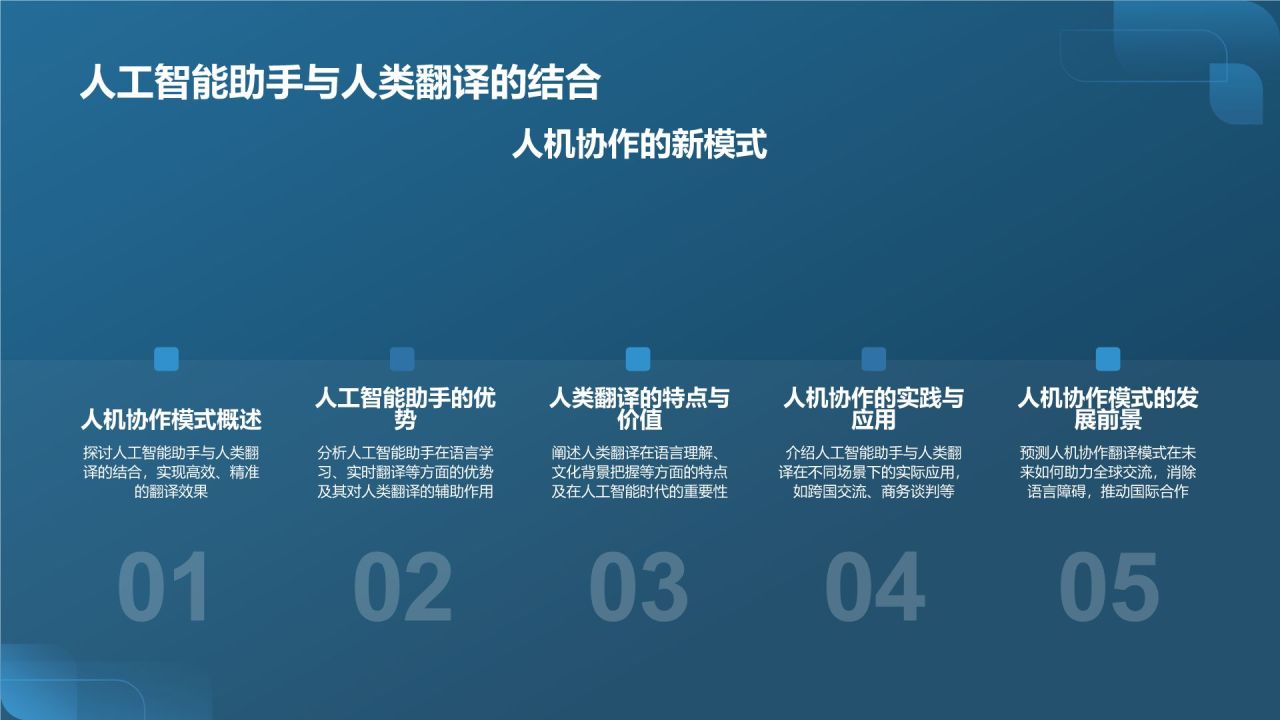 人工智能助手与人类翻译的结合

人机协作的新模式

人机协作模式概述

探讨人工智能助手与人类翻译的结合，实现高效、精准的翻译效果

01

人工智能助手的优势

分析人工智能助手在语言学习、实时翻译等方面的优势及其对人类翻译的辅助作用

02

人类翻译的特点与价值

阐述人类翻译在语言理解、文化背景把握等方面的特点及在人工智能时代的重要性

03

人机协作的实践与应用

介绍人工智能助手与人类翻译在不同场景下的实际应用，如跨国交流、商务谈判等

04

人机协作模式的发展前景

预测人机协作翻译模式在未来如何助力全球交流，消除语言障碍，推动国际合作

05